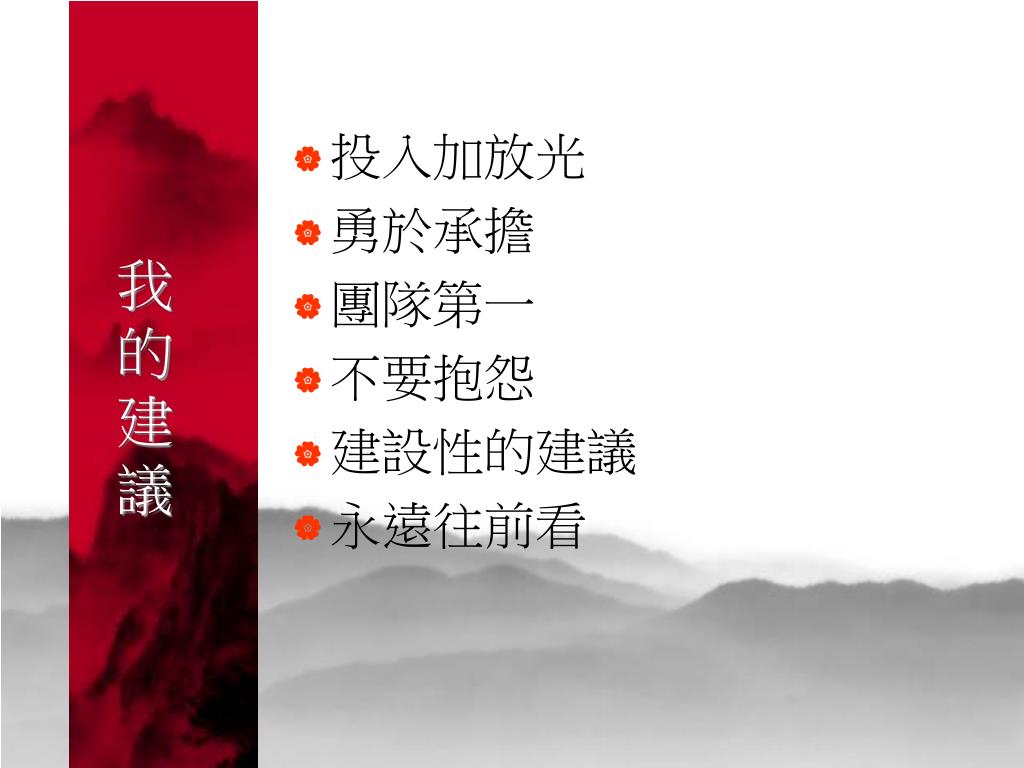 我的建議

投入加放光
勇於承擔
團隊第一
不要抱怨
建設性的建議
永遠往前看